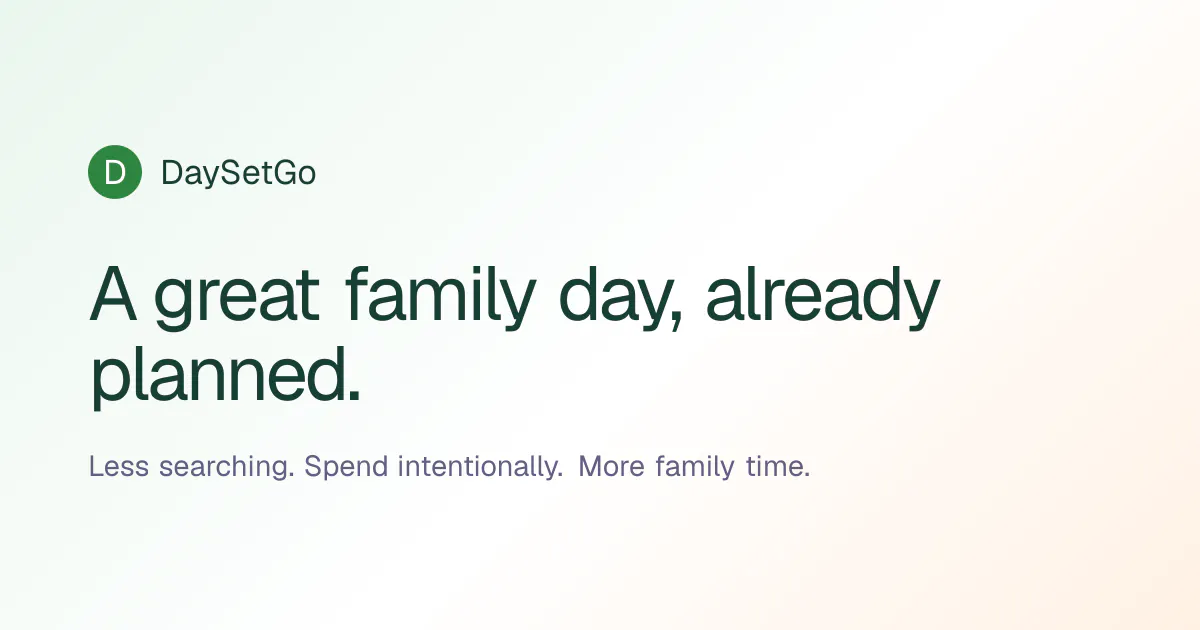 D DaySetGo

A great family day, already planned.

Less searching. Spend intentionally. More family time.